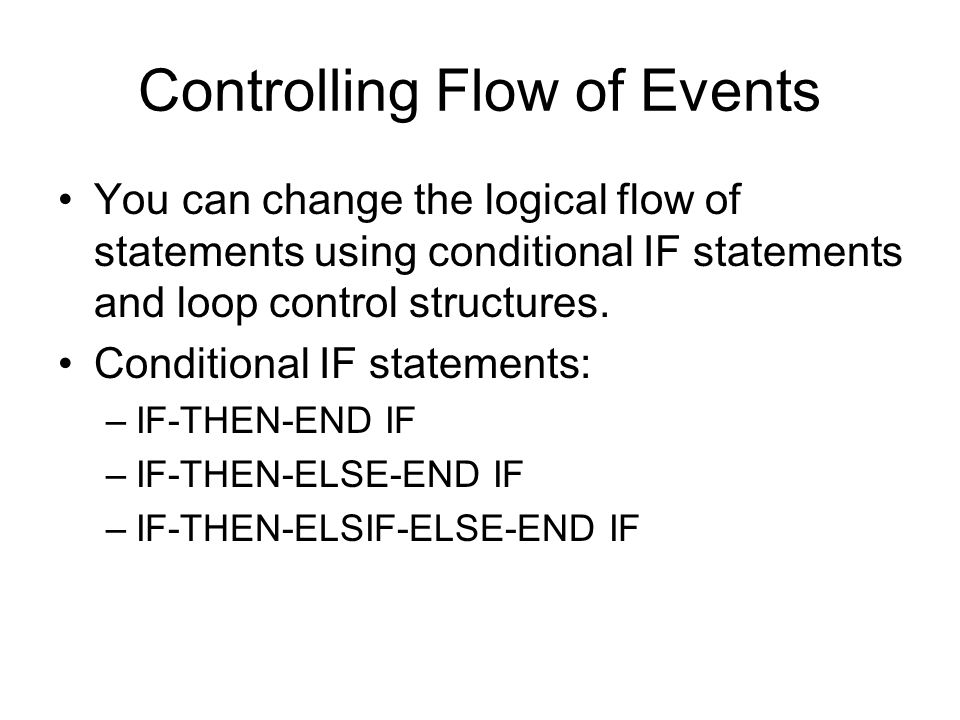 Controlling Flow of Events

• You can change the logical flow of statements using conditional IF statements and loop control structures.
• Conditional IF statements:
– IF-THEN-END IF
– IF-THEN-ELSE-END IF
– IF-THEN-ELSIF-ELSE-END IF